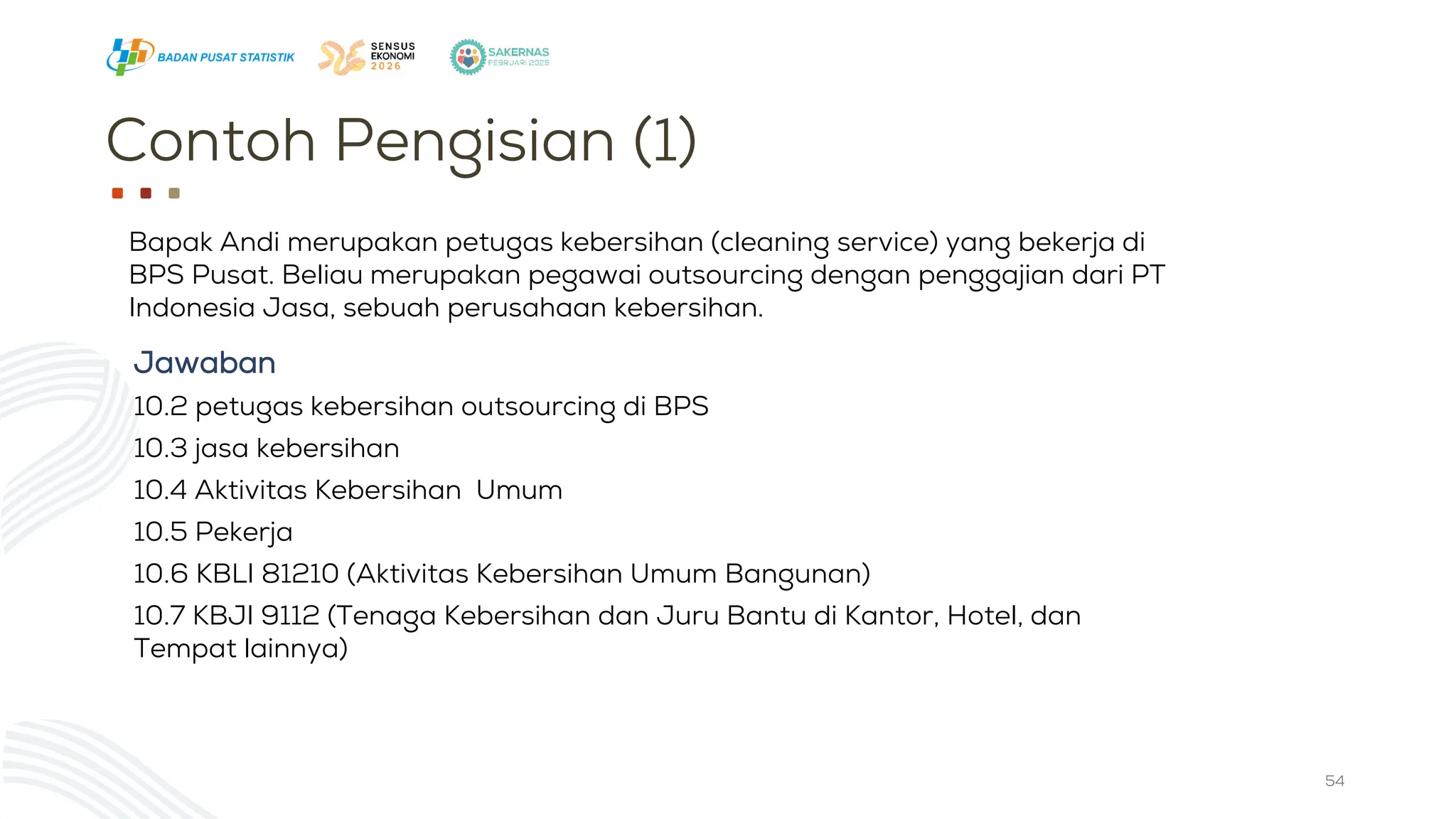 BADAN PUSAT STATISTIK
SENSUS EKONOMI 2026
SAKERNAS FEBRUARI 2025

Contoh Pengisian (1)

Bapak Andi merupakan petugas kebersihan (cleaning service) yang bekerja di BPS Pusat. Beliau merupakan pegawai outsourcing dengan penggajian dari PT Indonesia Jasa, sebuah perusahaan kebersihan.

Jawaban
10.2 petugas kebersihan outsourcing di BPS
10.3 jasa kebersihan
10.4 Aktivitas Kebersihan Umum
10.5 Pekerja
10.6 KBLI 81210 (Aktivitas Kebersihan Umum Bangunan)
10.7 KBJI 9112 (Tenaga Kebersihan dan Juru Bantu di Kantor, Hotel, dan Tempat lainnya)

54